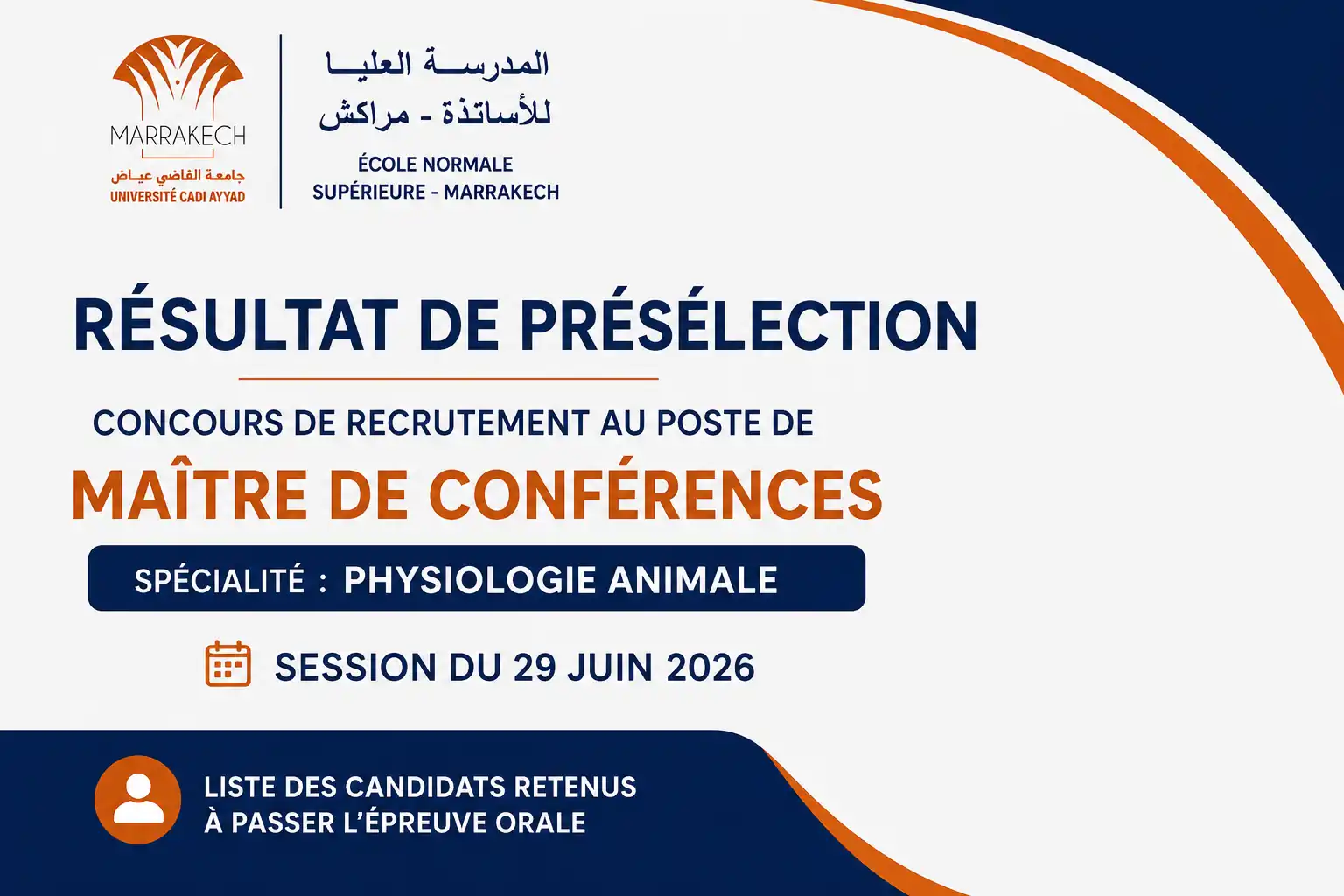 MARRAKECH
جامعة القاضي عياض
UNIVERSITÉ CADI AYYAD

المدرسة العليا
للأساتذة - مراكش

ÉCOLE NORMALE
SUPÉRIEURE - MARRAKECH

RÉSULTAT DE PRÉSÉLECTION

CONCOURS DE RECRUTEMENT AU POSTE DE

MAÎTRE DE CONFÉRENCES

SPÉCIALITÉ : PHYSIOLOGIE ANIMALE

SESSION DU 29 JUIN 2026

LISTE DES CANDIDATS RETENUS
À PASSER L'ÉPREUVE ORALE